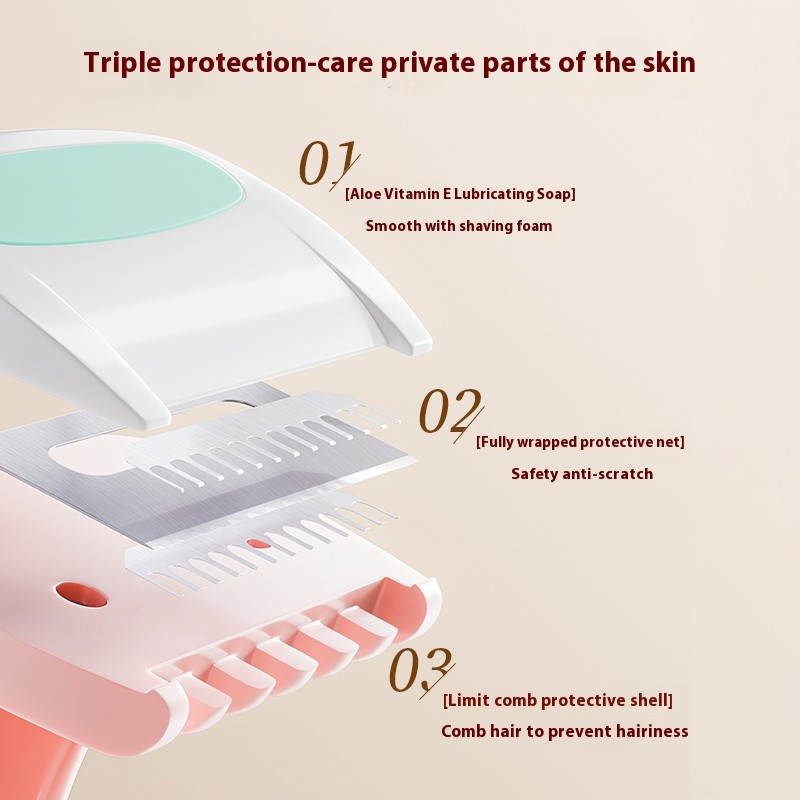 Triple protection-care private parts of the skin

01
[Aloe Vitamin E Lubricating Soap]
Smooth with shaving foam

02
[Fully wrapped protective net]
Safety anti-scratch

03
[Limit comb protective shell]
Comb hair to prevent hairiness